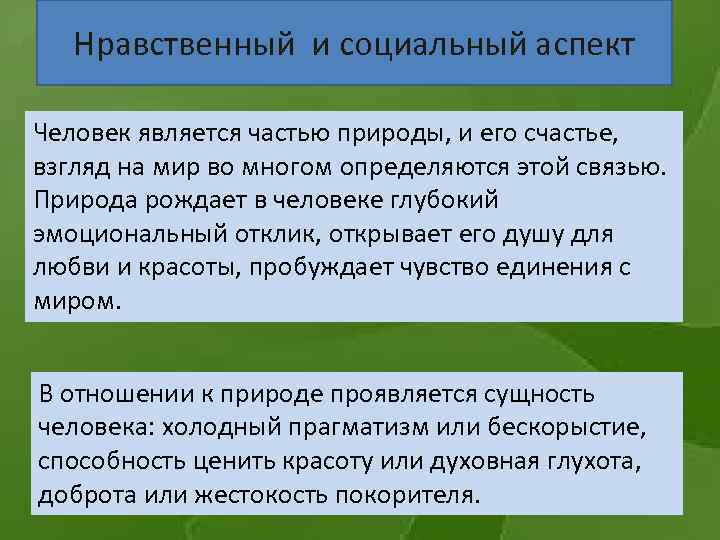 Нравственный и социальный аспект

Человек является частью природы, и его счастье, взгляд на мир во многом определяются этой связью. Природа рождает в человеке глубокий эмоциональный отклик, открывает его душу для любви и красоты, пробуждает чувство единения с миром.

В отношении к природе проявляется сущность человека: холодный прагматизм или бескорыстие, способность ценить красоту или духовная глухота, доброта или жестокость покорителя.